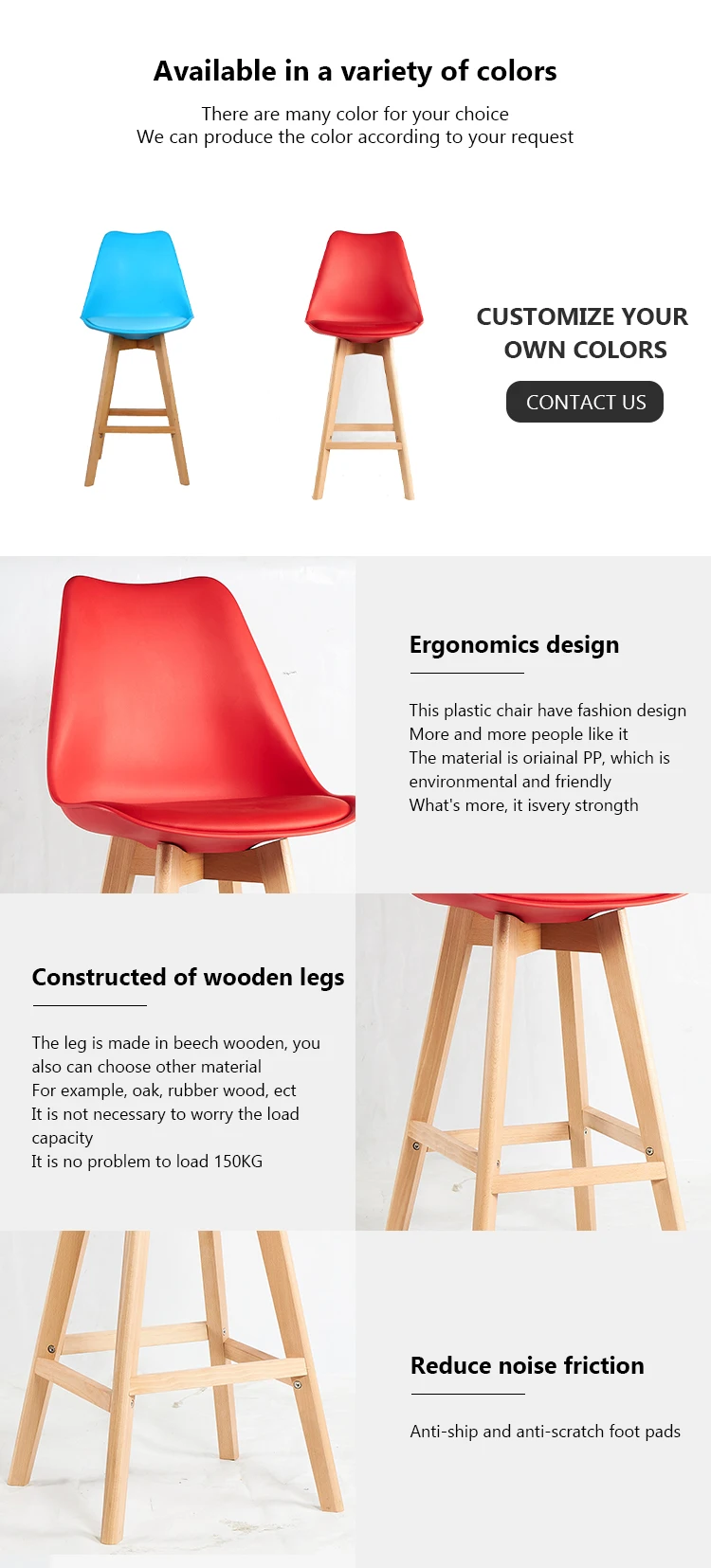 Available in a variety of colors

There are many color for your choice
We can produce the color according to your request

CUSTOMIZE YOUR OWN COLORS

CONTACT US

Ergonomics design

This plastic chair have fashion design
More and more people like it
The material is oriainal PP, which is environmental and friendly
What's more, it isvery strongth

Constructed of wooden legs

The leg is made in beech wooden, you also can choose other material
For example, oak, rubber wood, ect
It is not necessary to worry the load capacity
It is no problem to load 150KG

Reduce noise friction

Anti-ship and anti-scratch foot pads